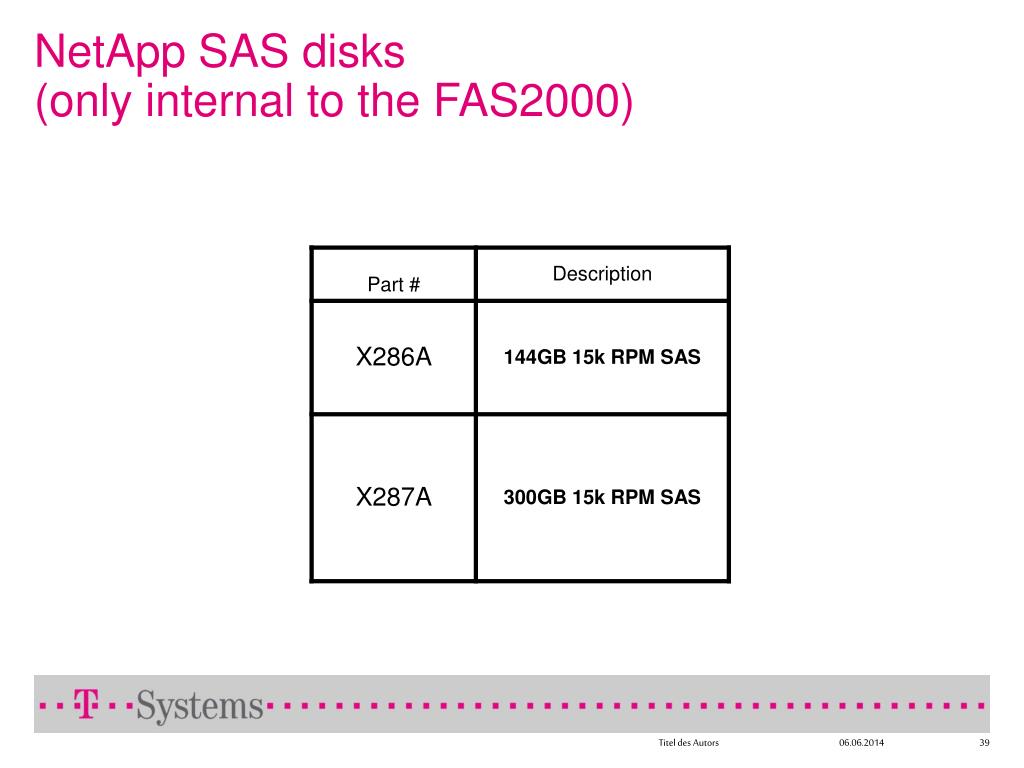 NetApp SAS disks
(only internal to the FAS2000)

| Part # | Description |
|---|---|
| X286A | 144GB 15k RPM SAS |
| X287A | 300GB 15k RPM SAS |

T Systems

Titel des Autors 06.06.2014 39